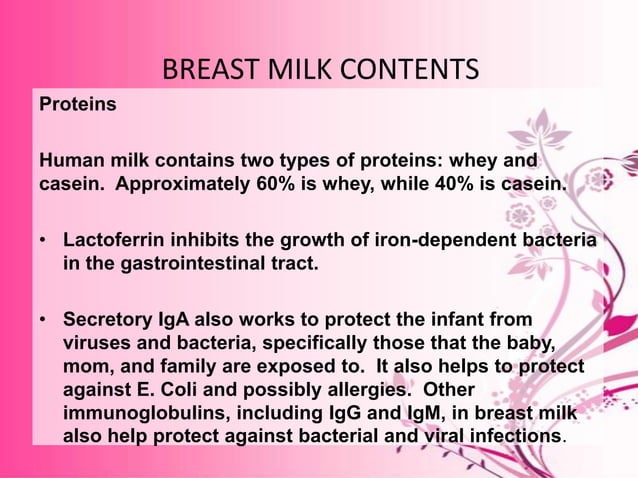 BREAST MILK CONTENTS

Proteins

Human milk contains two types of proteins: whey and casein. Approximately 60% is whey, while 40% is casein.

• Lactoferrin inhibits the growth of iron-dependent bacteria in the gastrointestinal tract.

• Secretory IgA also works to protect the infant from viruses and bacteria, specifically those that the baby, mom, and family are exposed to. It also helps to protect against E. Coli and possibly allergies. Other immunoglobulins, including IgG and IgM, in breast milk also help protect against bacterial and viral infections.